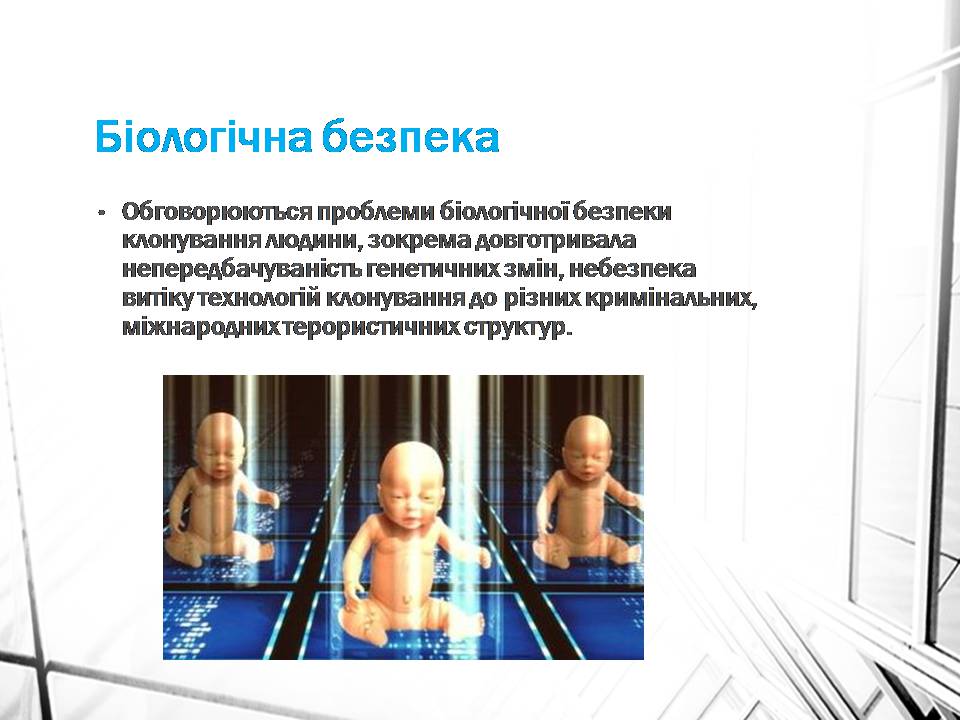 Біологічна безпека

• Обговорюються проблеми біологічної безпеки клонування людини, зокрема довготривала непередбачуваність генетичних змін, небезпека витіку технологій клонування до різних кримінальних, міжнародних терористичних структур.